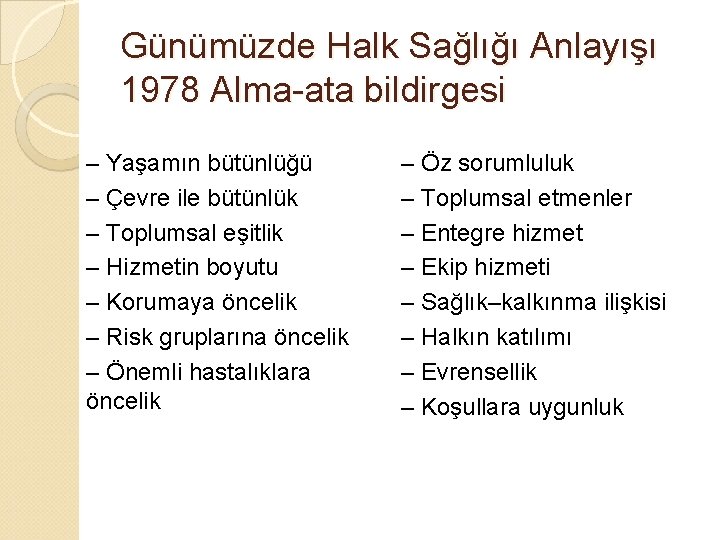 Günümüzde Halk Sağlığı Anlayışı
1978 Alma-ata bildirgesi

– Yaşamın bütünlüğü
– Çevre ile bütünlük
– Toplumsal eşitlik
– Hizmetin boyutu
– Korumaya öncelik
– Risk gruplarına öncelik
– Önemli hastalıklara öncelik

– Öz sorumluluk
– Toplumsal etmenler
– Entegre hizmet
– Ekip hizmeti
– Sağlık–kalkınma ilişkisi
– Halkın katılımı
– Evrensellik
– Koşullara uygunluk